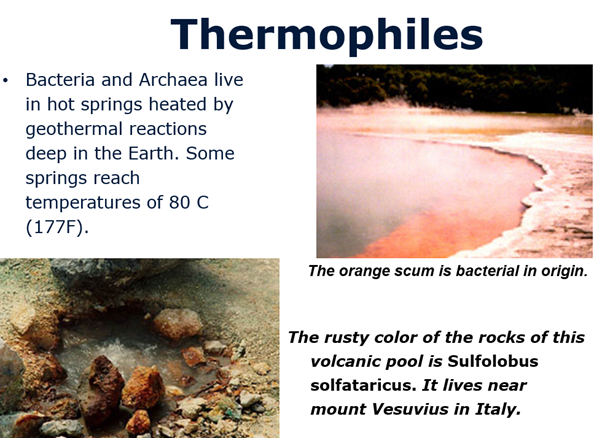 Thermophiles

• Bacteria and Archaea live in hot springs heated by geothermal reactions deep in the Earth. Some springs reach temperatures of 80 C (177F).

The orange scum is bacterial in origin.

The rusty color of the rocks of this volcanic pool is Sulfolobus solfataricus. It lives near mount Vesuvius in Italy.